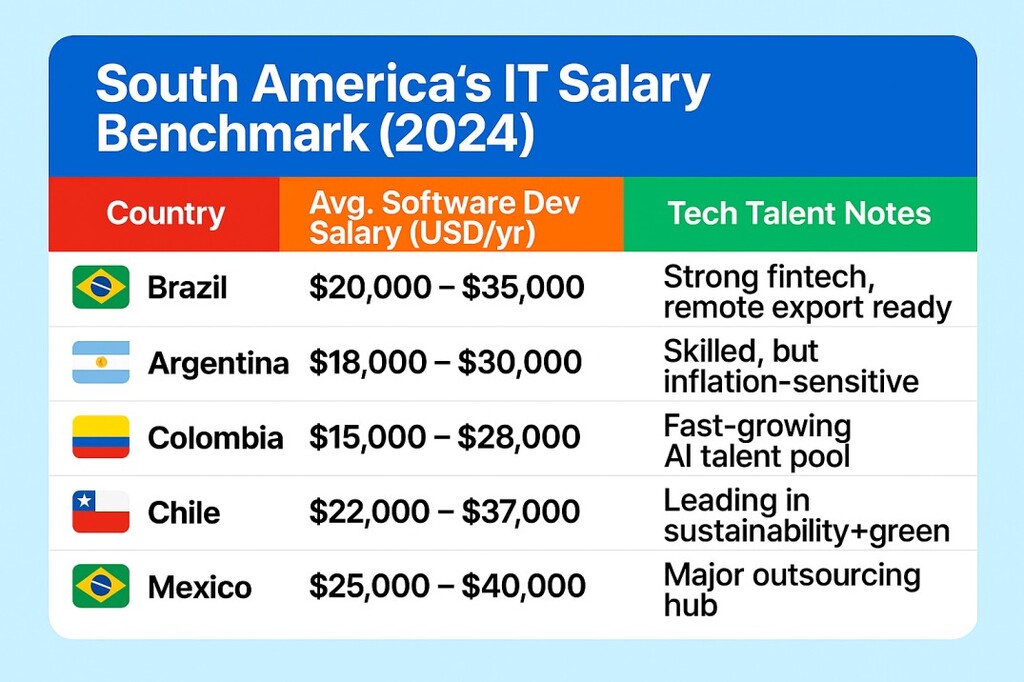 South America's IT Salary Benchmark (2024)

| Country | Avg. Software Dev Salary (USD/yr) | Tech Talent Notes |
|---|---|---|
| Brazil | \$20,000 – \$35,000 | Strong fintech, remote export ready |
| Argentina | \$18,000 – \$30,000 | Skilled, but inflation-sensitive |
| Colombia | \$15,000 – \$28,000 | Fast-growing AI talent pool |
| Chile | \$22,000 – \$37,000 | Leading in sustainability+green |
| Mexico | \$25,000 – \$40,000 | Major outsourcing hub |